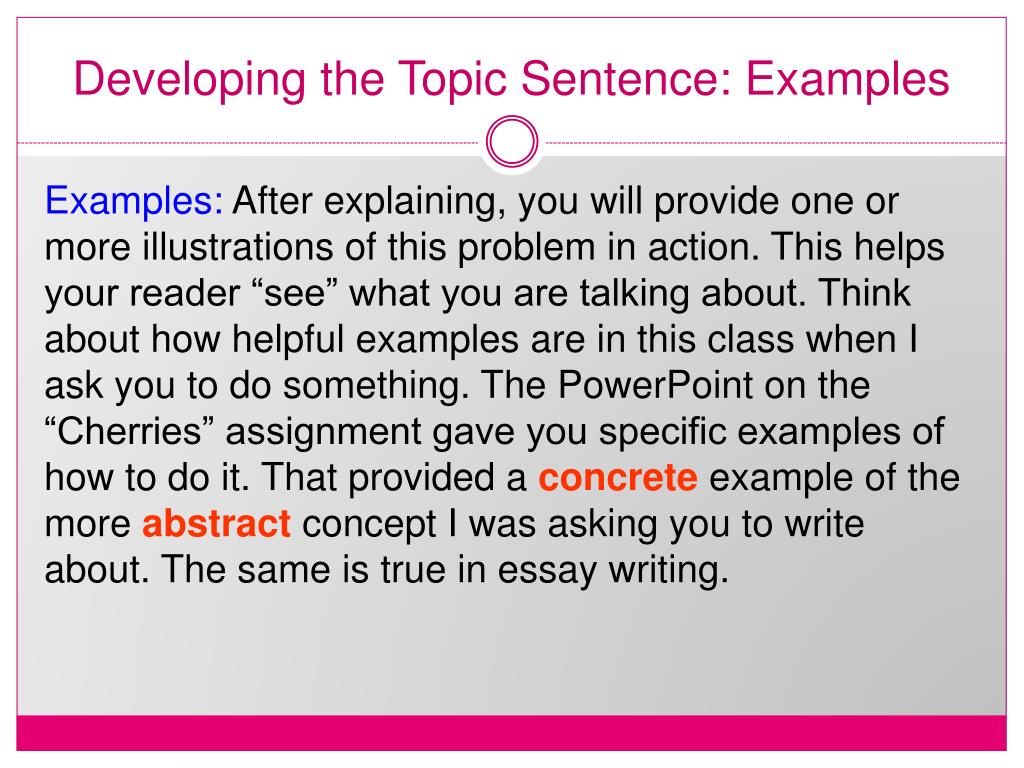 Developing the Topic Sentence: Examples

Examples: After explaining, you will provide one or more illustrations of this problem in action. This helps your reader “see” what you are talking about. Think about how helpful examples are in this class when I ask you to do something. The PowerPoint on the “Cherries” assignment gave you specific examples of how to do it. That provided a concrete example of the more abstract concept I was asking you to write about. The same is true in essay writing.